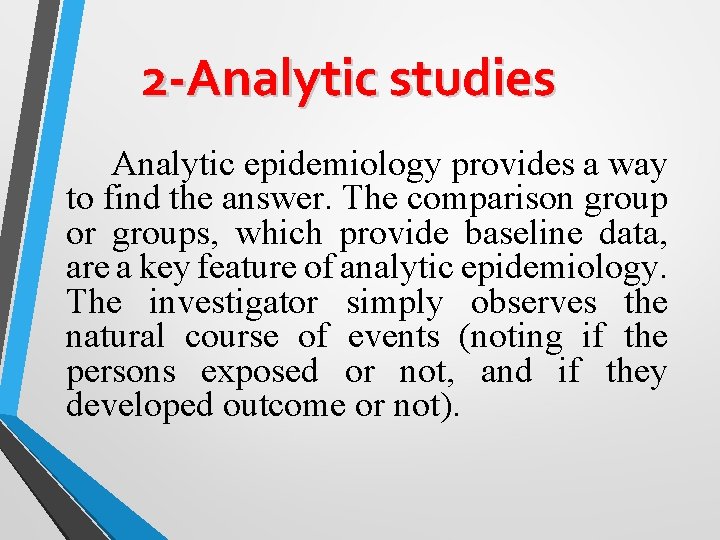 2-Analytic studies

Analytic epidemiology provides a way to find the answer. The comparison group or groups, which provide baseline data, are a key feature of analytic epidemiology. The investigator simply observes the natural course of events (noting if the persons exposed or not, and if they developed outcome or not).